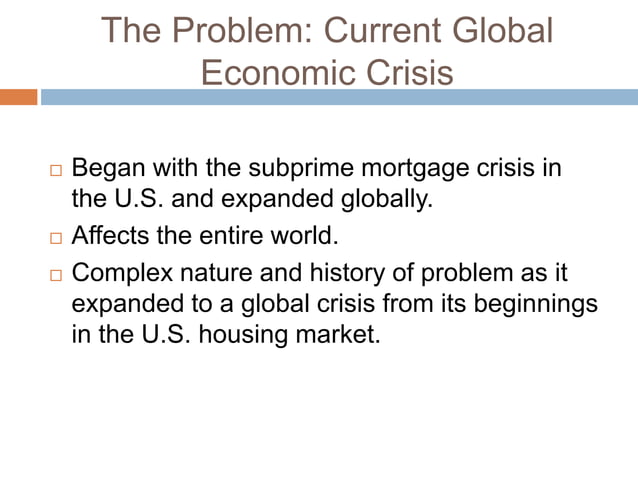 The Problem: Current Global Economic Crisis

□ Began with the subprime mortgage crisis in the U.S. and expanded globally.

□ Affects the entire world.

□ Complex nature and history of problem as it expanded to a global crisis from its beginnings in the U.S. housing market.